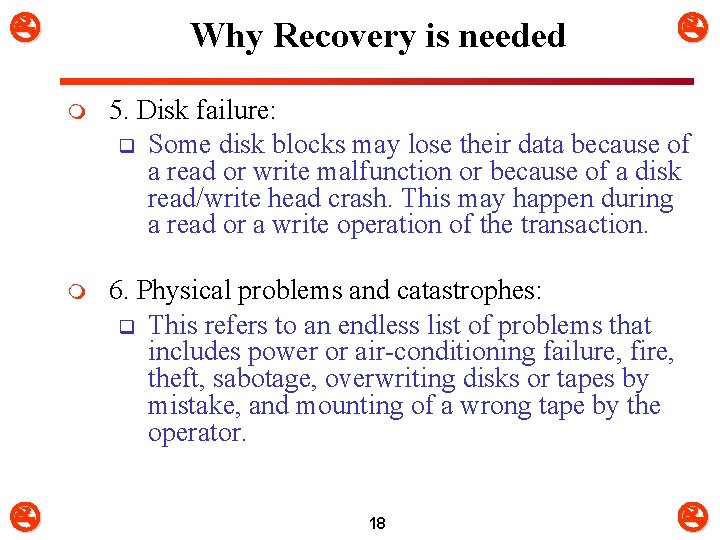 Why Recovery is needed

5. Disk failure:

Some disk blocks may lose their data because of a read or write malfunction or because of a disk read/write head crash. This may happen during a read or a write operation of the transaction.

6. Physical problems and catastrophes:

This refers to an endless list of problems that includes power or air-conditioning failure, fire, theft, sabotage, overwriting disks or tapes by mistake, and mounting of a wrong tape by the operator.

18